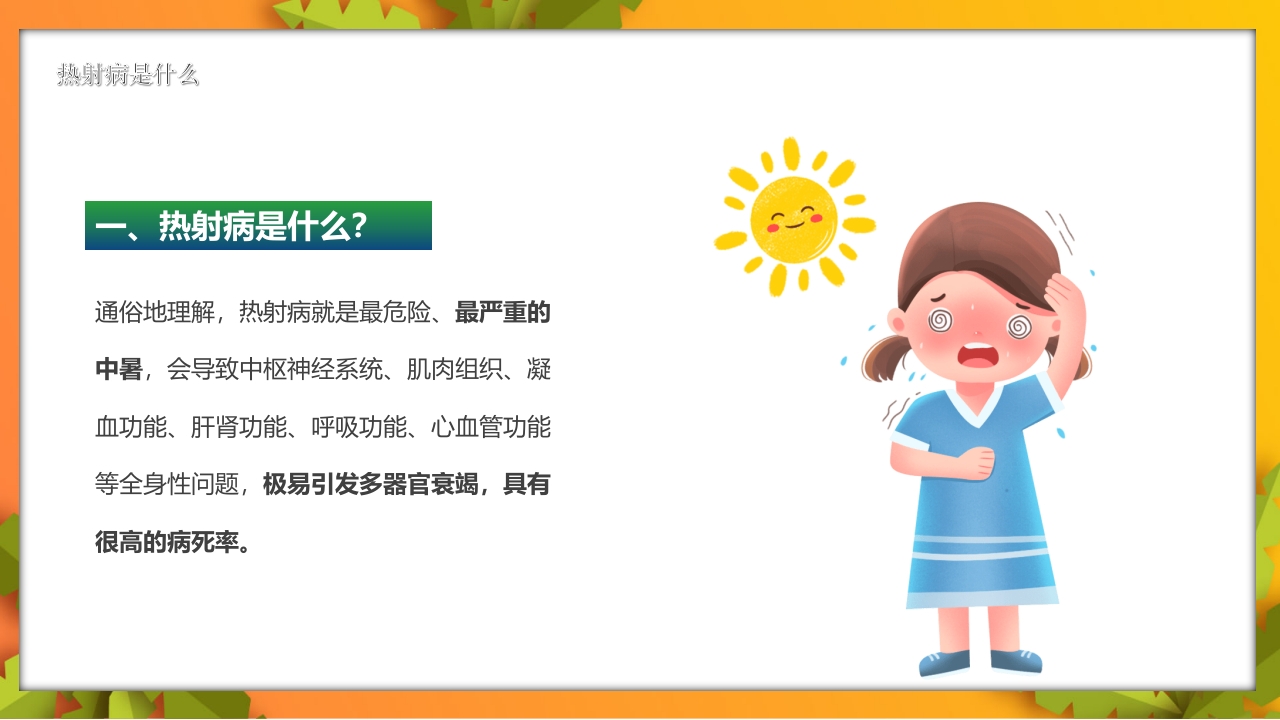 热射病是什么

一、热射病是什么?

通俗地理解，热射病就是最危险、最严重的中暑，会导致中枢神经系统、肌肉组织、凝血功能、肝肾功能、呼吸功能、心血管功能等全身性问题，极易引发多器官衰竭，具有很高的病死率。